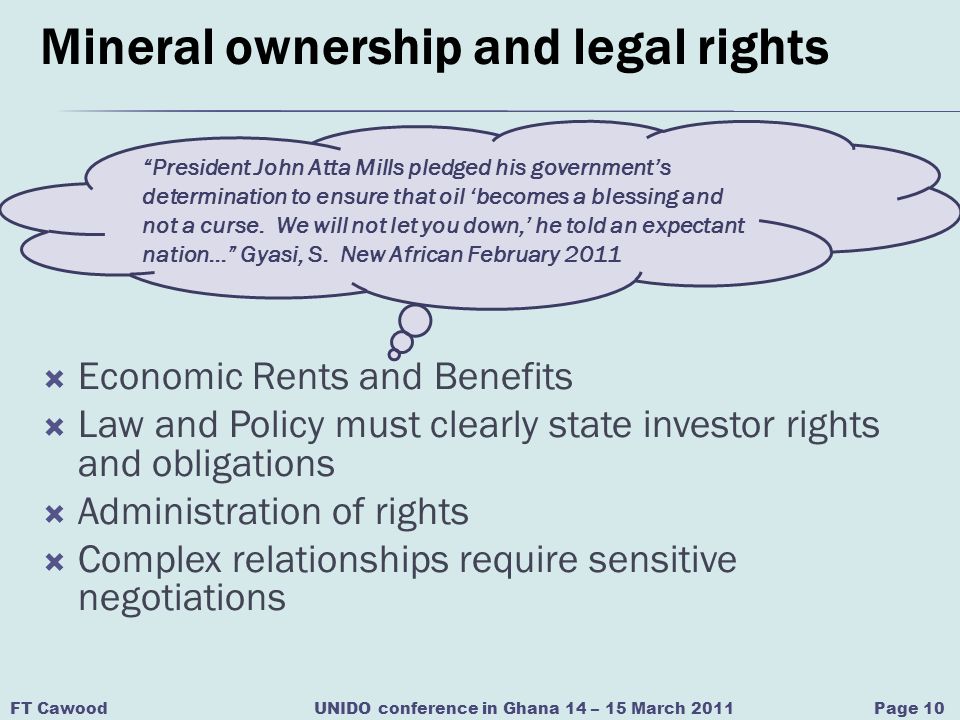 Mineral ownership and legal rights

"President John Atta Mills pledged his government's determination to ensure that oil 'becomes a blessing and not a curse. We will not let you down,' he told an expectant nation…" Gyasi, S. New African February 2011

Economic Rents and Benefits
Law and Policy must clearly state investor rights and obligations
Administration of rights
Complex relationships require sensitive negotiations

FT Cawood UNIDO conference in Ghana 14 – 15 March 2011 Page 10